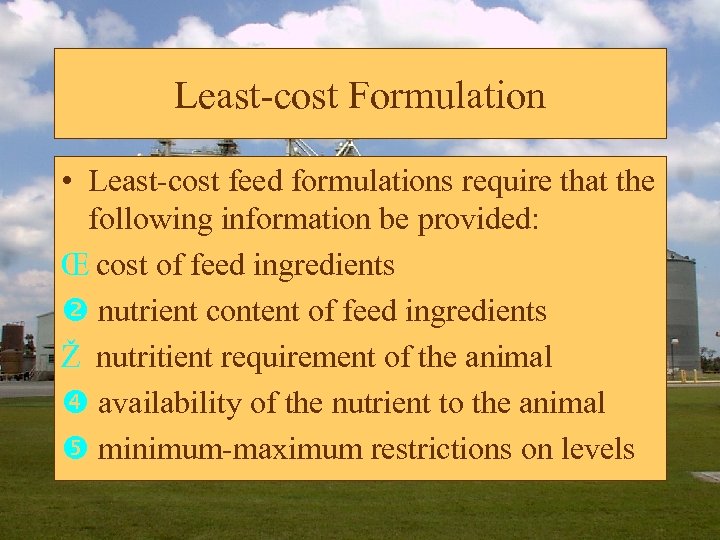 Least-cost Formulation

• Least-cost feed formulations require that the following information be provided:

Œ cost of feed ingredients

❷ nutrient content of feed ingredients

Ž nutritient requirement of the animal

❹ availability of the nutrient to the animal

❺ minimum-maximum restrictions on levels